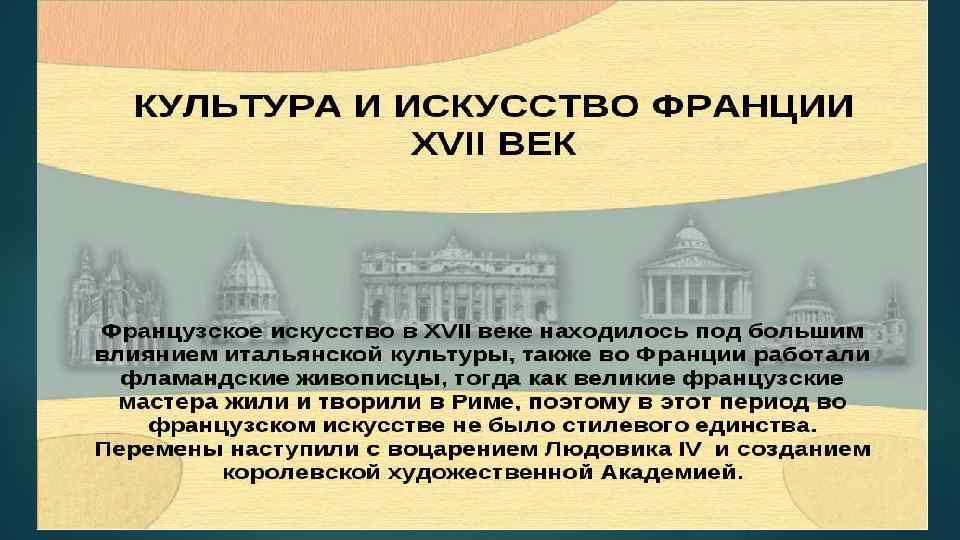 КУЛЬТУРА И ИСКУССТВО ФРАНЦИИ
XVII ВЕК

Французское искусство в XVII веке находилось под большим влиянием итальянской культуры, также во Франции работали фламандские живописцы, тогда как великие французские мастера жили и творили в Риме, поэтому в этот период во французском искусстве не было стилевого единства.
Перемены наступили с воцарением Людовика IV и созданием королевской художественной Академией.